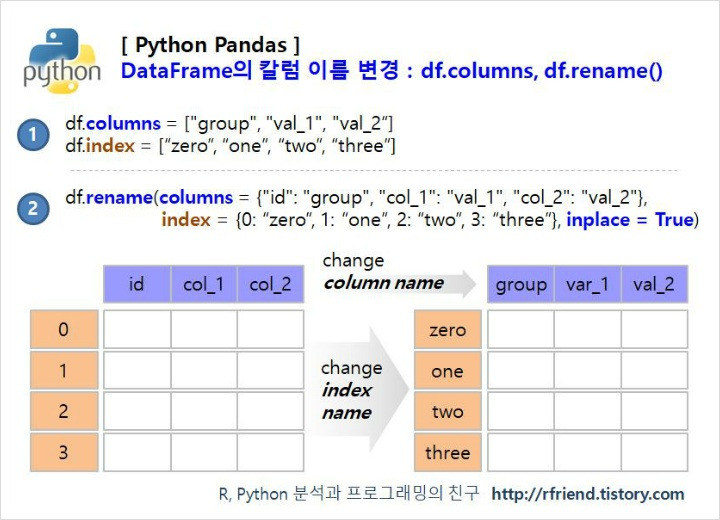 python

[ Python Pandas ]
DataFrame의 칼럼 이름 변경 : df.columns, df.rename()

1 df.columns = ["group", "val_1", "val_2"]
df.index = ["zero", "one", "two", "three"]

2 df.rename(columns = {"id": "group", "col_1": "val_1", "col_2": "val_2"}, index = {0: "zero", 1: "one", 2: "two", 3: "three"}, inplace = True)

| | id | col_1 | col_2 |
|---|---|---|---|
| 0 | | | |
| 1 | | | |
| 2 | | | |
| 3 | | | |

change
column name

change
index
name

| | group | var_1 | val_2 |
|---|---|---|---|
| zero | | | |
| one | | | |
| two | | | |
| three | | | |

R, Python 분석과 프로그래밍의 친구 http://rfriend.tistory.com